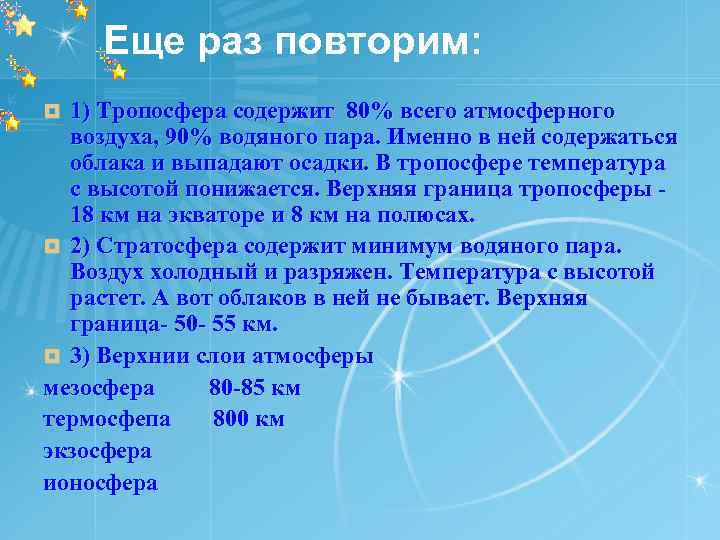 Еще раз повторим:

1) Тропосфера содержит 80% всего атмосферного воздуха, 90% водяного пара. Именно в ней содержаться облака и выпадают осадки. В тропосфере температура с высотой понижается. Верхняя граница тропосферы - 18 км на экваторе и 8 км на полюсах.

2) Стратосфера содержит минимум водяного пара. Воздух холодный и разряжен. Температура с высотой растет. А вот облаков в ней не бывает. Верхняя граница- 50- 55 км.

3) Верхнии слои атмосферы

мезосфера 80-85 км
термосфепа 800 км
экзосфера
ионосфера